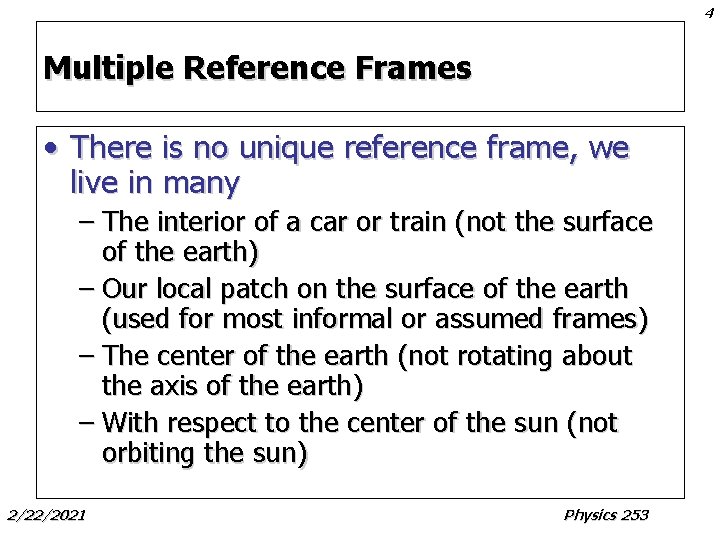 4

Multiple Reference Frames

• There is no unique reference frame, we live in many
  – The interior of a car or train (not the surface of the earth)
  – Our local patch on the surface of the earth (used for most informal or assumed frames)
  – The center of the earth (not rotating about the axis of the earth)
  – With respect to the center of the sun (not orbiting the sun)

2/22/2021

Physics 253